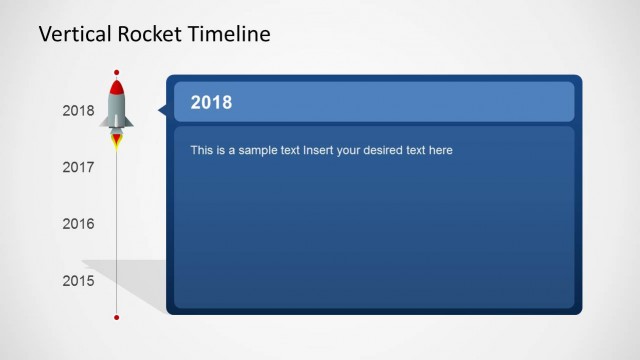 Vertical Rocket Timeline

2018

2017

2016

2015

2018

This is a sample text Insert your desired text here